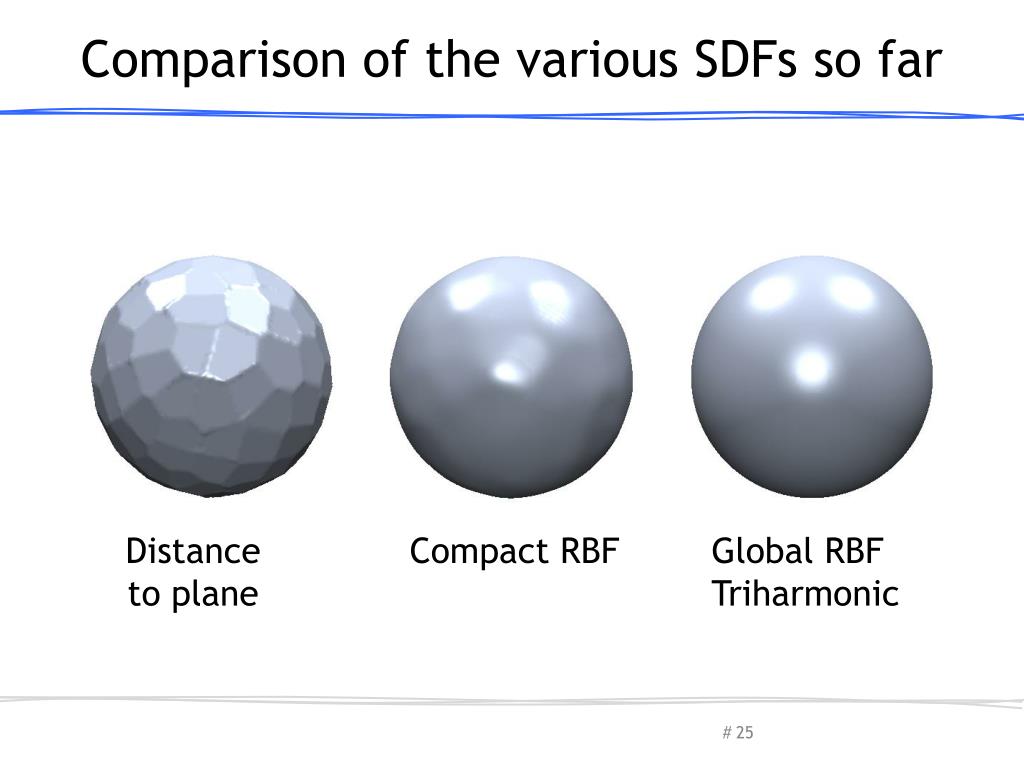 Comparison of the various SDFs so far

Distance to plane

Compact RBF

Global RBF Triharmonic

# 25